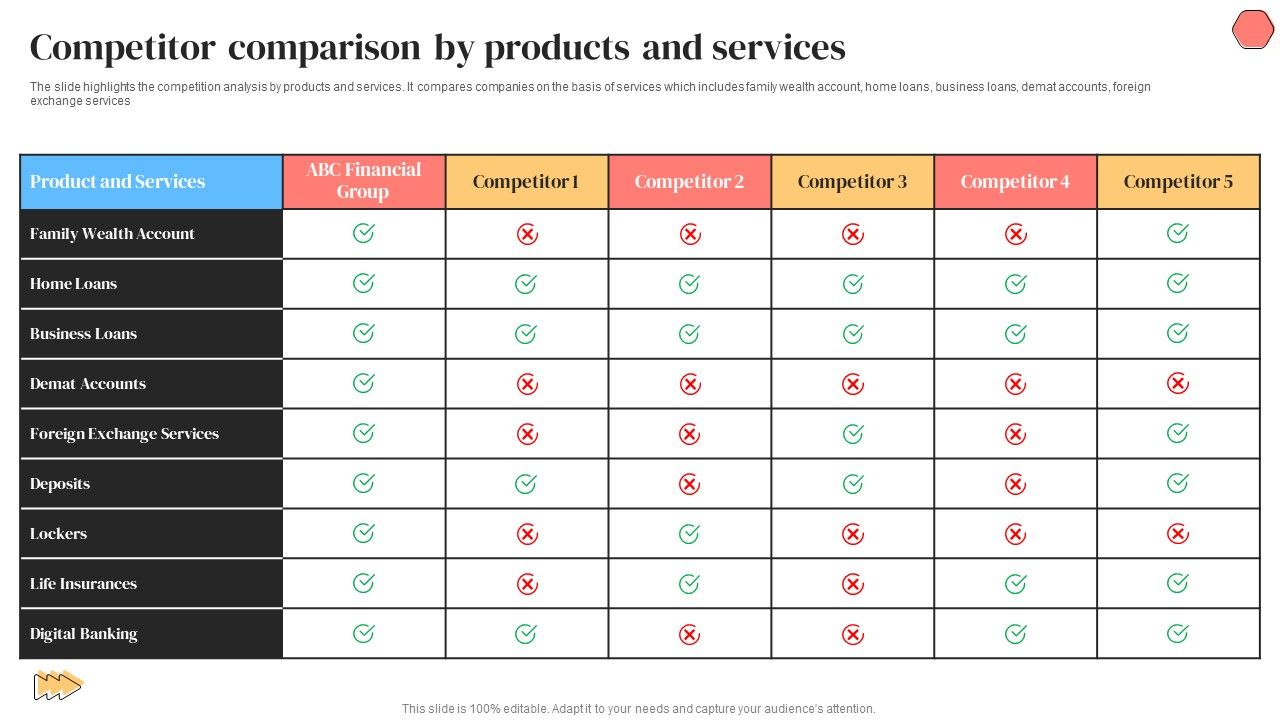 Competitor comparison by products and services

The slide highlights the competition analysis by products and services. It compares companies on the basis of services which includes family wealth account, home loans, business loans, demat accounts, foreign exchange services

| Product and Services | ABC Financial Group | Competitor 1 | Competitor 2 | Competitor 3 | Competitor 4 | Competitor 5 |
|---|---|---|---|---|---|---|
| Family Wealth Account | ✓ | ✗ | ✗ | ✗ | ✗ | ✓ |
| Home Loans | ✓ | ✓ | ✓ | ✓ | ✓ | ✓ |
| Business Loans | ✓ | ✓ | ✓ | ✓ | ✓ | ✓ |
| Demat Accounts | ✓ | ✗ | ✗ | ✗ | ✗ | ✗ |
| Foreign Exchange Services | ✓ | ✗ | ✗ | ✓ | ✗ | ✓ |
| Deposits | ✓ | ✓ | ✗ | ✓ | ✗ | ✓ |
| Lockers | ✓ | ✗ | ✓ | ✗ | ✗ | ✗ |
| Life Insurances | ✓ | ✗ | ✓ | ✗ | ✓ | ✓ |
| Digital Banking | ✓ | ✓ | ✗ | ✗ | ✓ | ✓ |

This slide is 100% editable. Adapt it to your needs and capture your audience's attention.